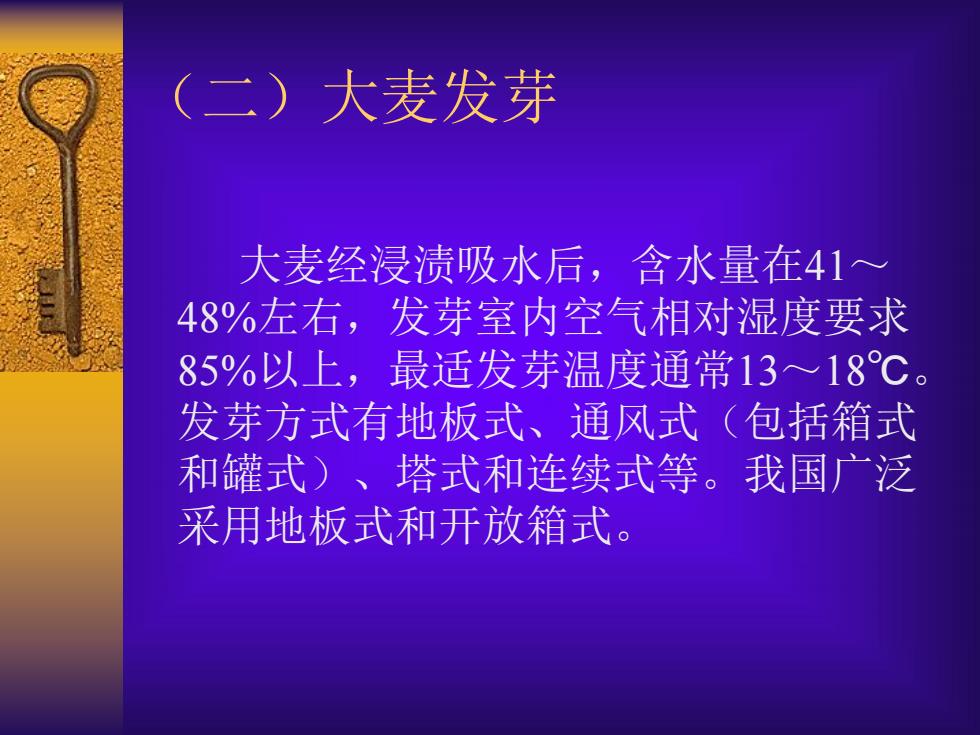 （二）大麦发芽

大麦经浸渍吸水后，含水量在41～48%左右，发芽室内空气相对湿度要求85%以上，最适发芽温度通常13～18℃。发芽方式有地板式、通风式（包括箱式和罐式）、塔式和连续式等。我国广泛采用地板式和开放箱式。